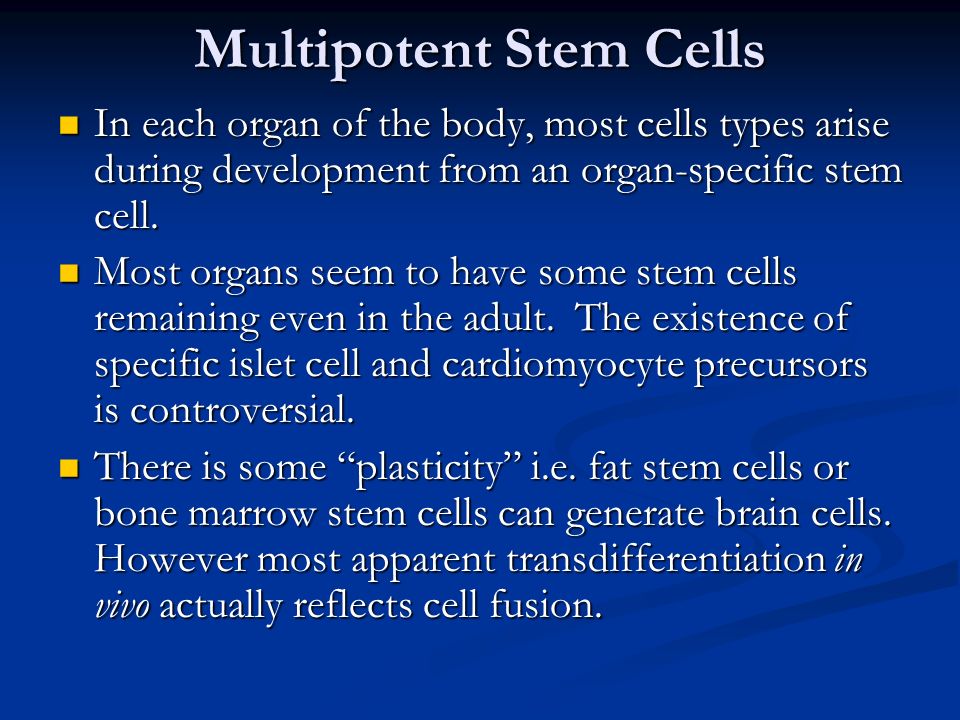 Multipotent Stem Cells

In each organ of the body, most cells types arise during development from an organ-specific stem cell.

Most organs seem to have some stem cells remaining even in the adult. The existence of specific islet cell and cardiomyocyte precursors is controversial.

There is some “plasticity” i.e. fat stem cells or bone marrow stem cells can generate brain cells. However most apparent transdifferentiation in vivo actually reflects cell fusion.